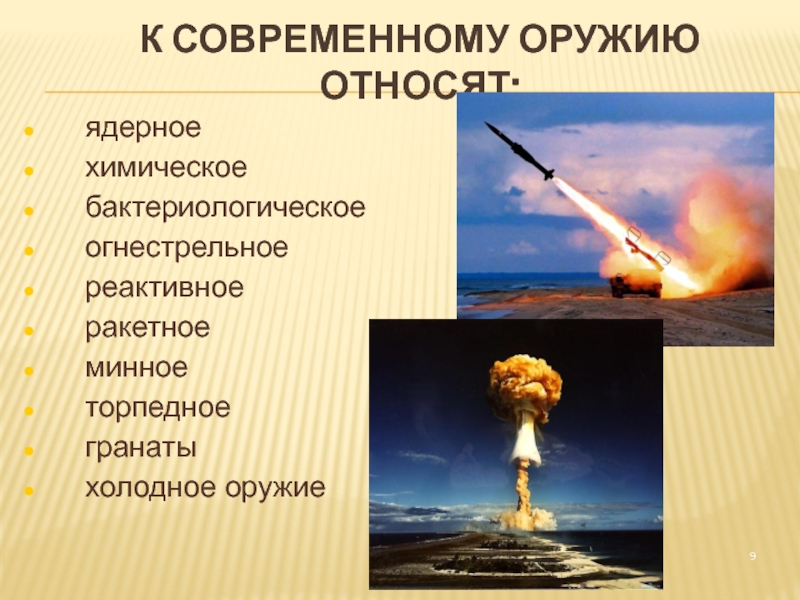 К СОВРЕМЕННОМУ ОРУЖИЮ ОТНОСЯТ:

- ядерное
- химическое
- бактериологическое
- огнестрельное
- реактивное
- ракетное
- минное
- торпедное
- гранаты
- холодное оружие

9